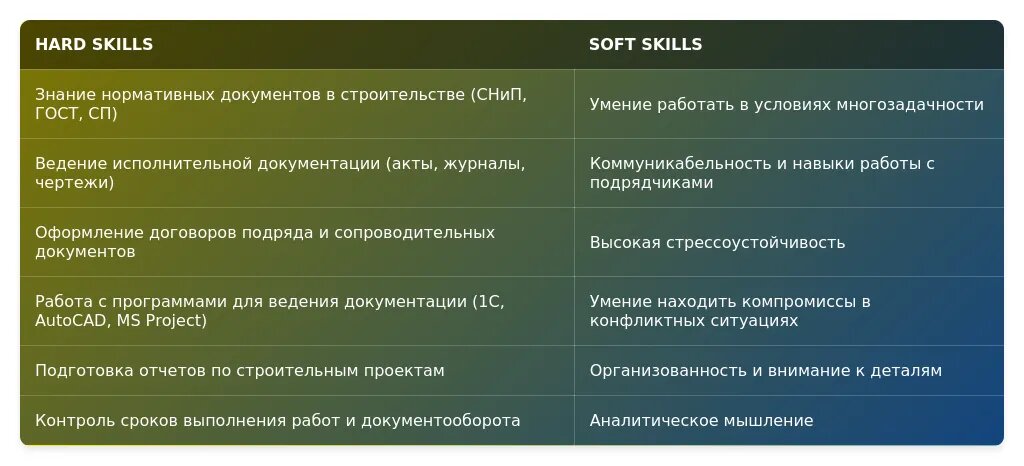 | HARD SKILLS | SOFT SKILLS |
|---|---|
| Знание нормативных документов в строительстве (СНиП, ГОСТ, СП) | Умение работать в условиях многозадачности |
| Ведение исполнительной документации (акты, журналы, чертежи) | Коммуникабельность и навыки работы с подрядчиками |
| Оформление договоров подряда и сопроводительных документов | Высокая стрессоустойчивость |
| Работа с программами для ведения документации (1С, AutoCAD, MS Project) | Умение находить компромиссы в конфликтных ситуациях |
| Подготовка отчетов по строительным проектам | Организованность и внимание к деталям |
| Контроль сроков выполнения работ и документооборота | Аналитическое мышление |